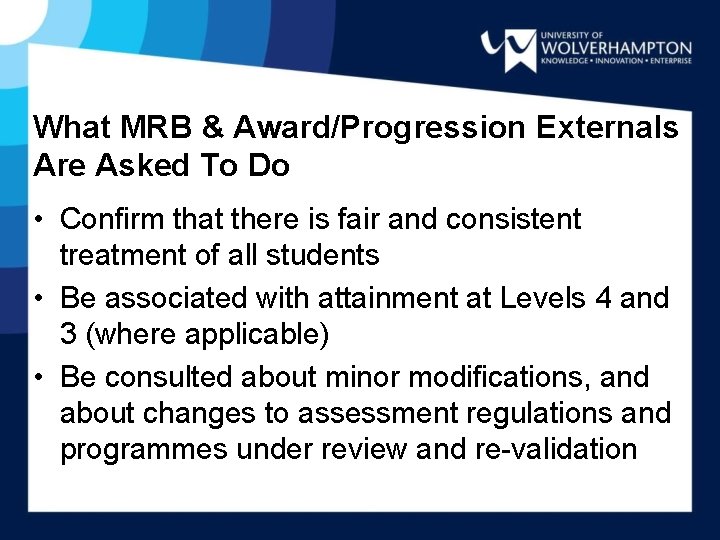 UNIVERSITY OF
WOLVERHAMPTON
KNOWLEDGE • INNOVATION • ENTERPRISE

What MRB & Award/Progression Externals Are Asked To Do

• Confirm that there is fair and consistent treatment of all students
• Be associated with attainment at Levels 4 and 3 (where applicable)
• Be consulted about minor modifications, and about changes to assessment regulations and programmes under review and re-validation